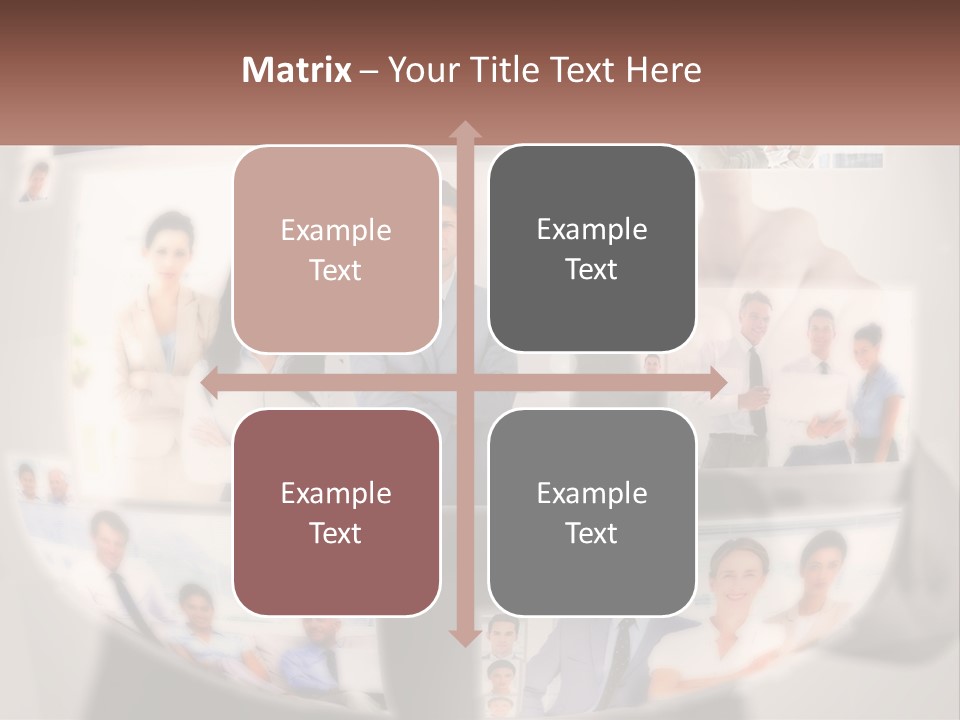 Matrix – Your Title Text Here

Example Text

Example Text

Example Text

Example Text